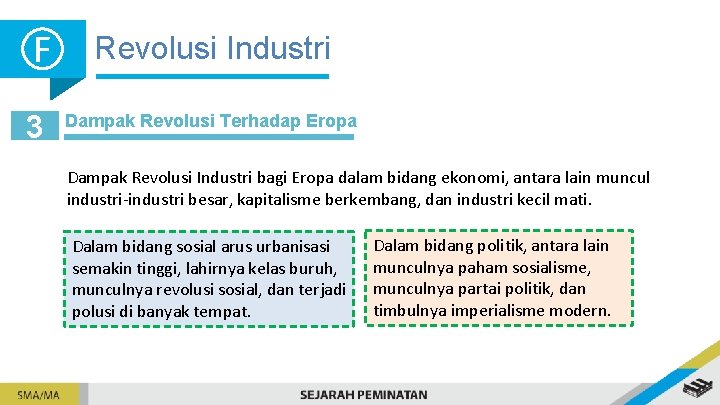 F Revolusi Industri

3 Dampak Revolusi Terhadap Eropa

Dampak Revolusi Industri bagi Eropa dalam bidang ekonomi, antara lain muncul industri-industri besar, kapitalisme berkembang, dan industri kecil mati.

Dalam bidang sosial arus urbanisasi semakin tinggi, lahirnya kelas buruh, munculnya revolusi sosial, dan terjadi polusi di banyak tempat.

Dalam bidang politik, antara lain munculnya paham sosialisme, munculnya partai politik, dan timbulnya imperialisme modern.

SMA/MA

SEJARAH PEMINATAN